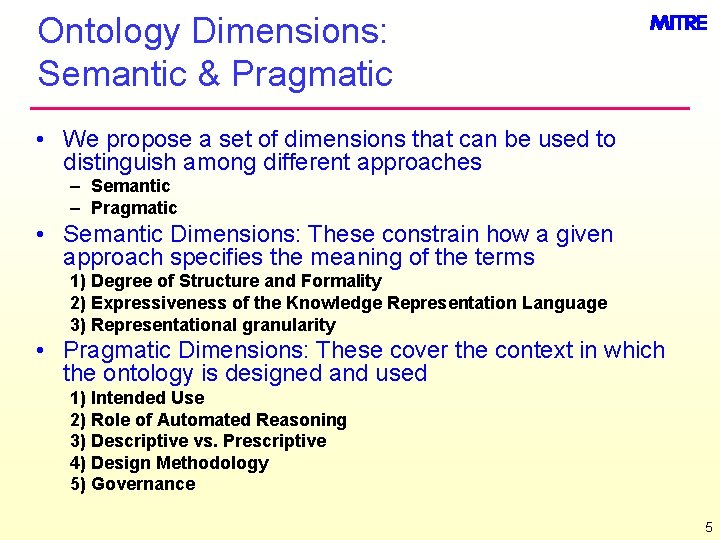 Ontology Dimensions:
Semantic & Pragmatic

MITRE

• We propose a set of dimensions that can be used to distinguish among different approaches
– Semantic
– Pragmatic
• Semantic Dimensions: These constrain how a given approach specifies the meaning of the terms
1) Degree of Structure and Formality
2) Expressiveness of the Knowledge Representation Language
3) Representational granularity
• Pragmatic Dimensions: These cover the context in which the ontology is designed and used
1) Intended Use
2) Role of Automated Reasoning
3) Descriptive vs. Prescriptive
4) Design Methodology
5) Governance

5